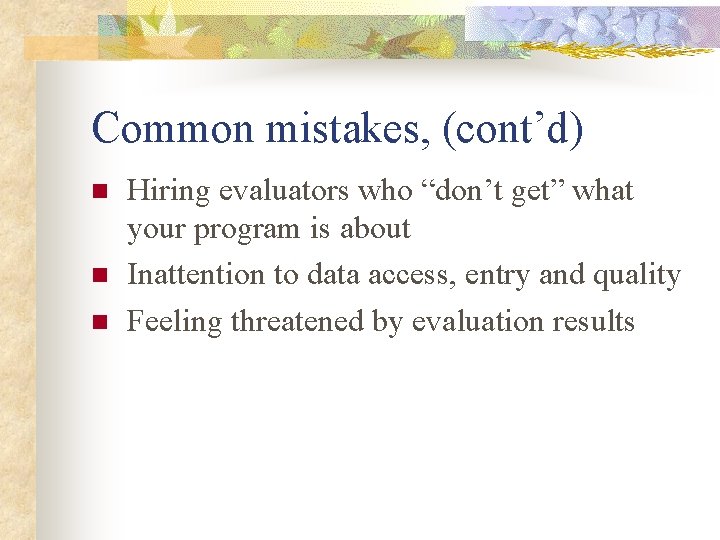 Common mistakes, (cont’d)

- Hiring evaluators who “don’t get” what your program is about
- Inattention to data access, entry and quality
- Feeling threatened by evaluation results